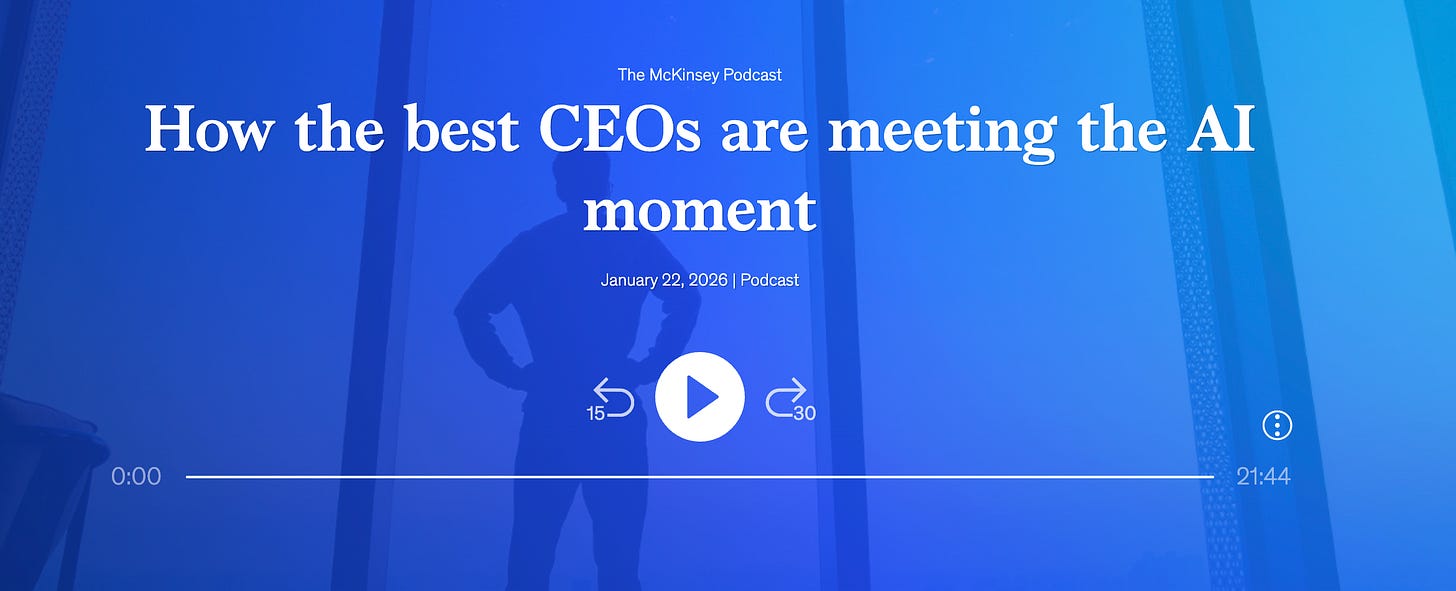 The McKinsey Podcast

How the best CEOs are meeting the AI moment

January 22, 2026 | Podcast

15

30

0:00

21:44